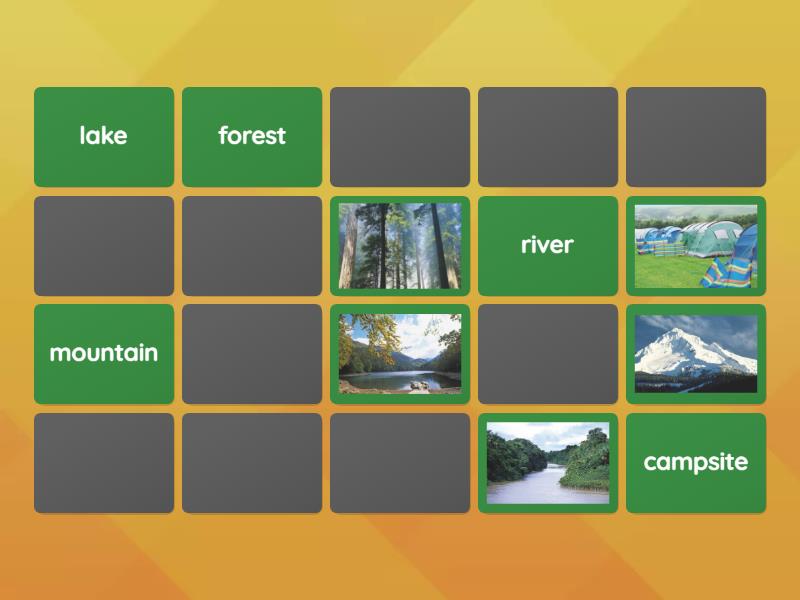 lake

forest

river

mountain

campsite